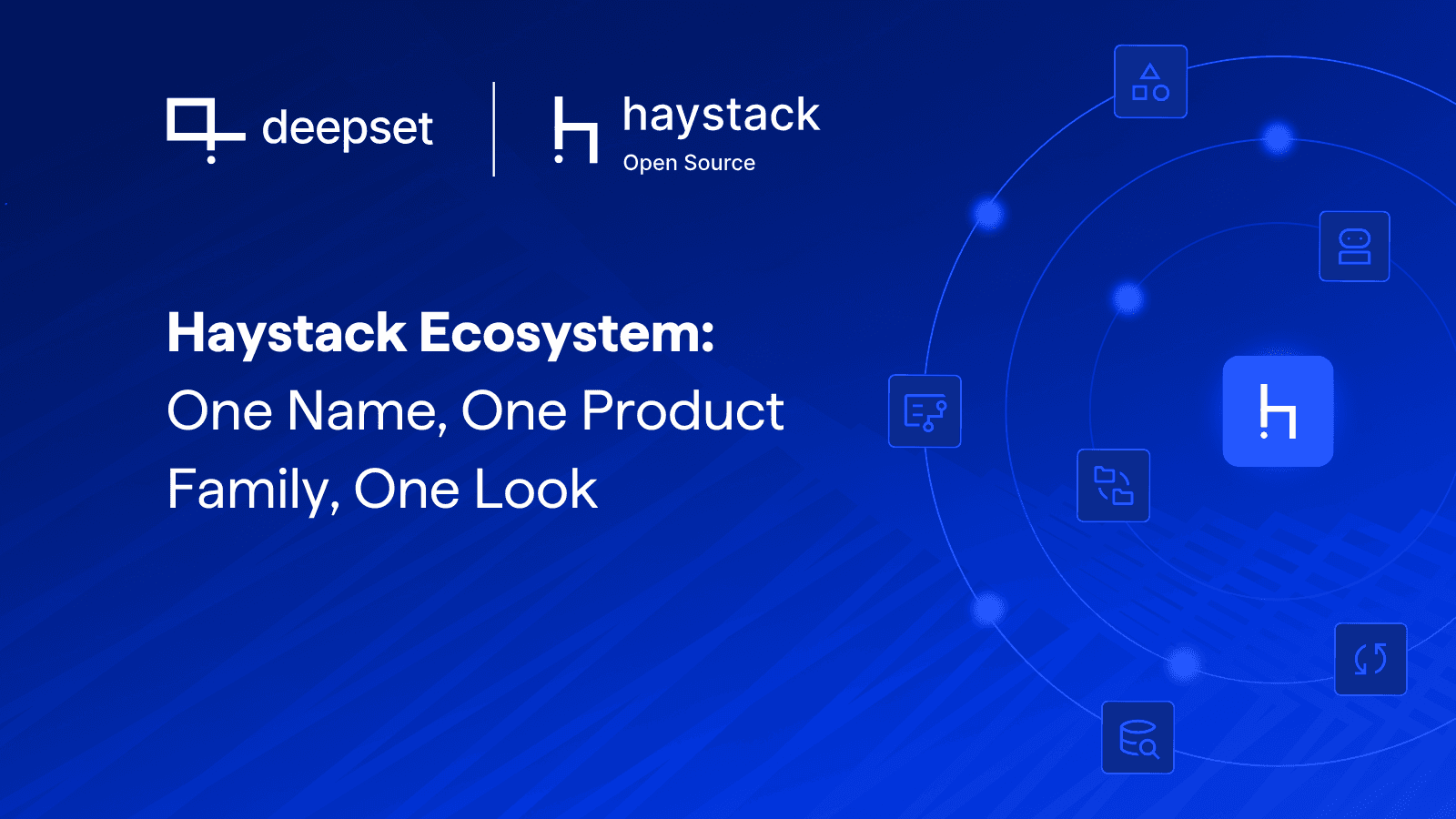 deepset

haystack
Open Source

Haystack Ecosystem:
One Name, One Product Family, One Look